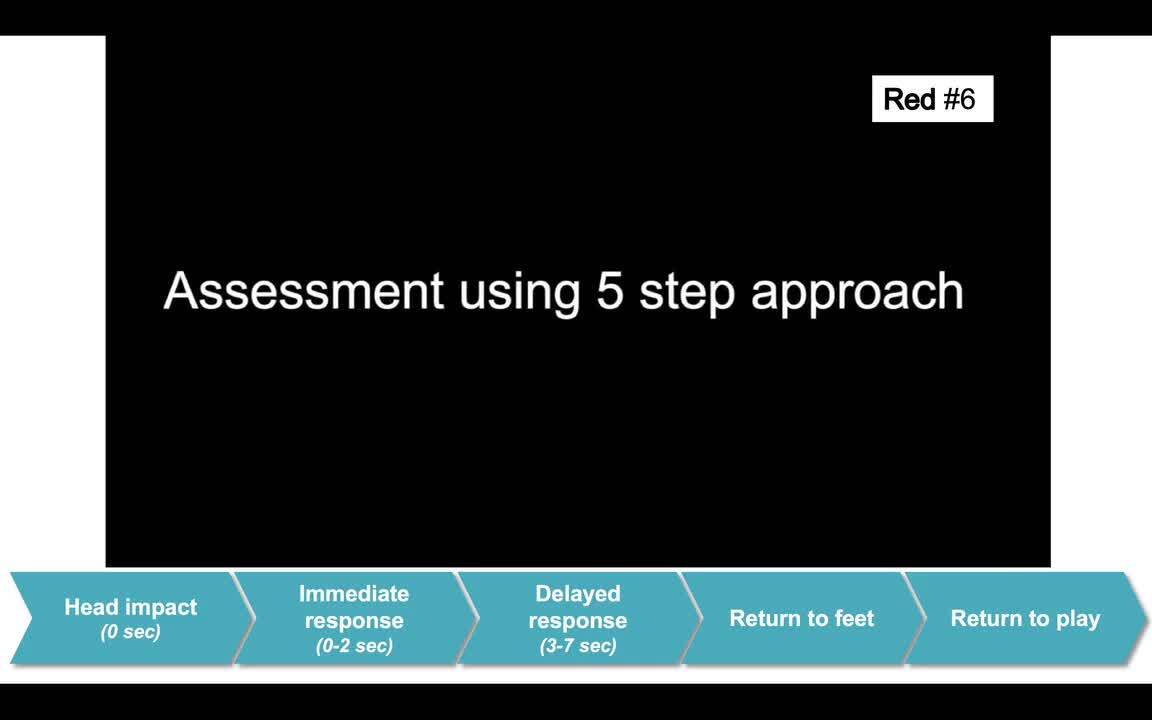 Red #6

Assessment using 5 step approach

Head impact
(0 sec)

Immediate response
(0-2 sec)

Delayed response
(3-7 sec)

Return to feet

Return to play